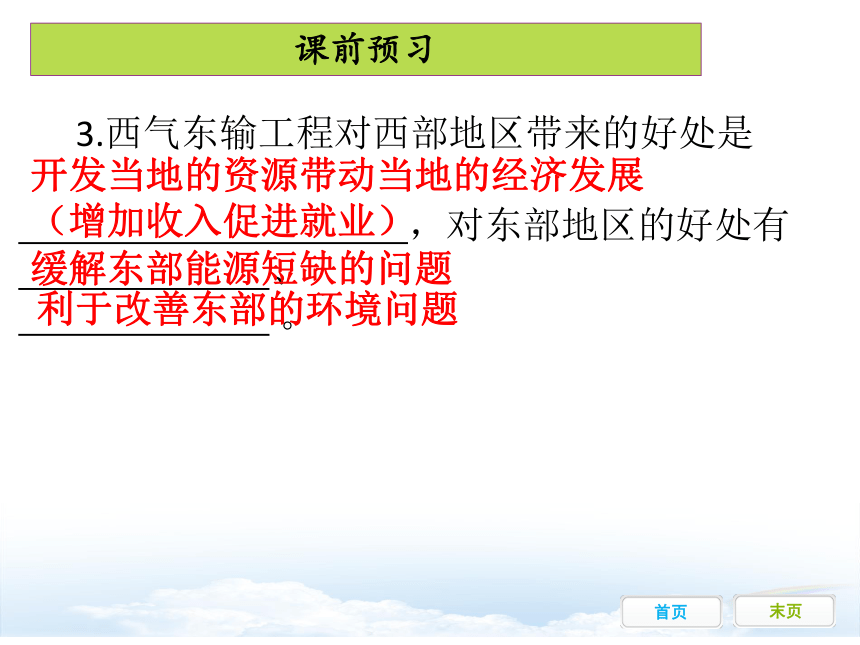 课前预习

3.西气东输工程对西部地区带来的好处是开发当地的资源带动当地的经济发展（增加收入促进就业），对东部地区的好处有缓解东部能源短缺的问题、利于改善东部的环境问题。

首页

末页